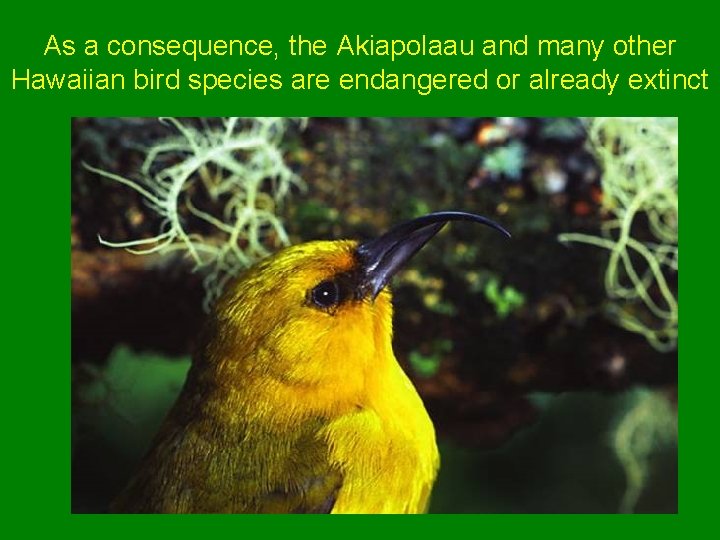 As a consequence, the Akiapolaau and many other Hawaiian bird species are endangered or already extinct